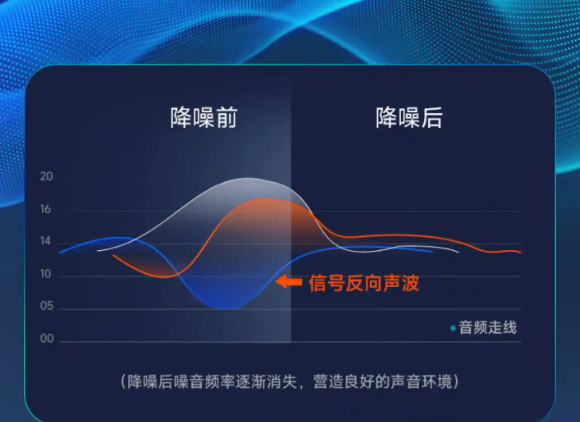 降噪前

降噪后

20
16
14
10
05
00

信号反向声波

音频走线

（降噪后噪音频率逐渐消失，营造良好的声音环境）